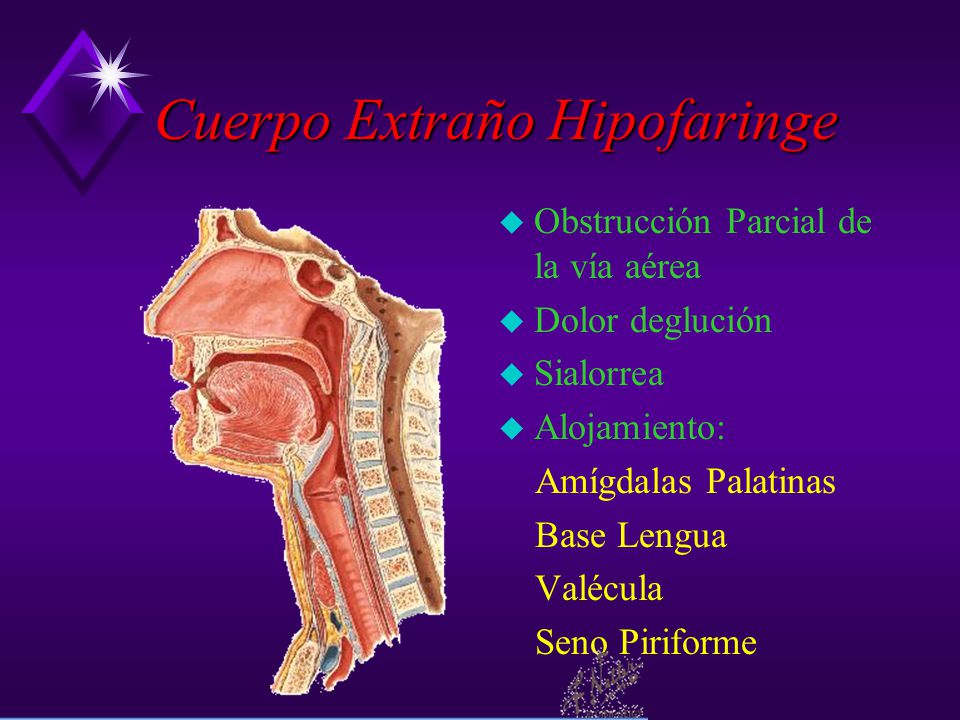 Cuerpo Extraño Hipofaringe

Obstrucción Parcial de la vía aérea

Dolor deglución

Sialorrea

Alojamiento:

Amígdalas Palatinas

Base Lengua

Valécula

Seno Piriforme